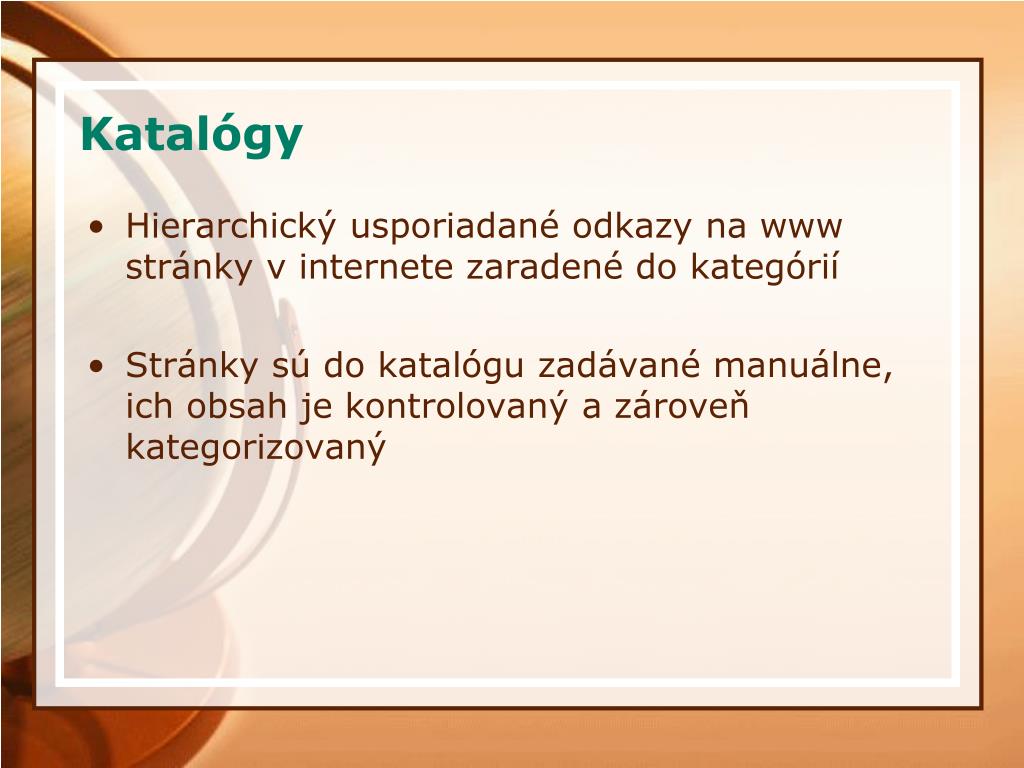 Katalógy

• Hierarchický usporiadané odkazy na www stránky v internete zaradené do kategórií

• Stránky sú do katalógu zadávané manuálne, ich obsah je kontrolovaný a zároveň kategorizovaný